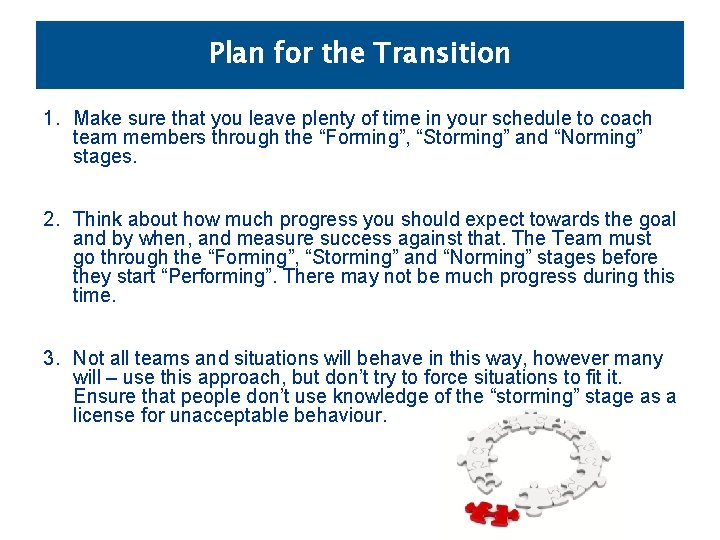 Plan for the Transition

1. Make sure that you leave plenty of time in your schedule to coach team members through the “Forming”, “Storming” and “Norming” stages.

2. Think about how much progress you should expect towards the goal and by when, and measure success against that. The Team must go through the “Forming”, “Storming” and “Norming” stages before they start “Performing”. There may not be much progress during this time.

3. Not all teams and situations will behave in this way, however many will – use this approach, but don’t try to force situations to fit it. Ensure that people don’t use knowledge of the “storming” stage as a license for unacceptable behaviour.